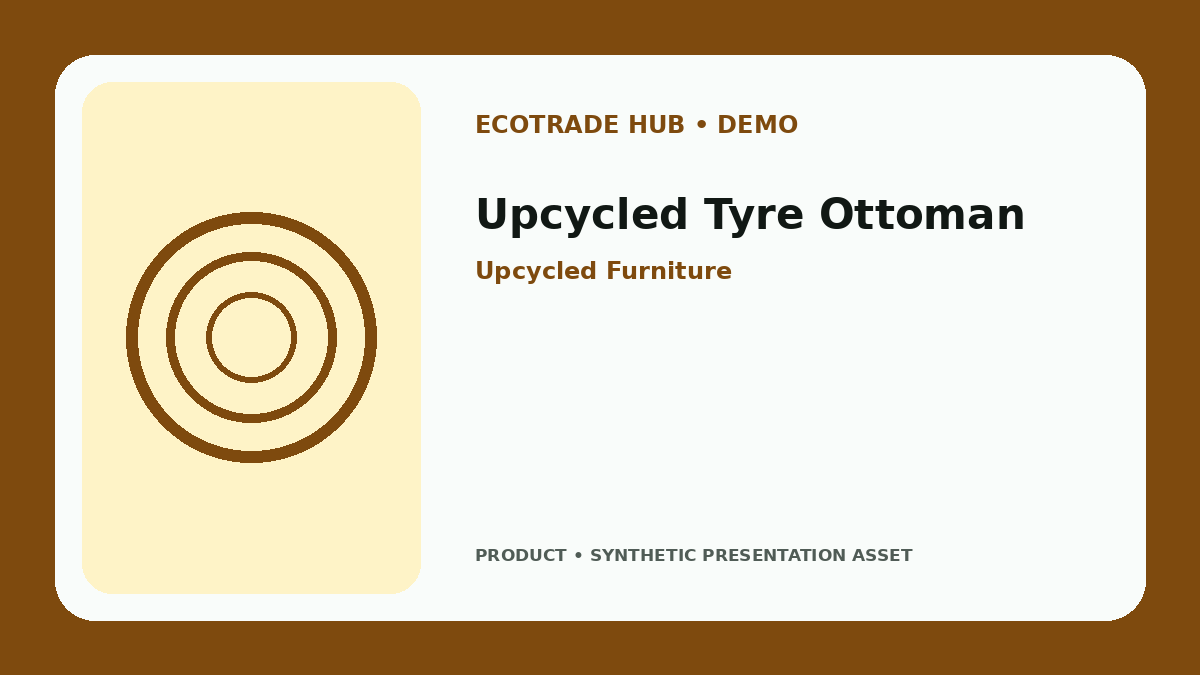 ECOTRADE HUB • DEMO

Upcycled Tyre Ottoman

Upcycled Furniture

PRODUCT • SYNTHETIC PRESENTATION ASSET